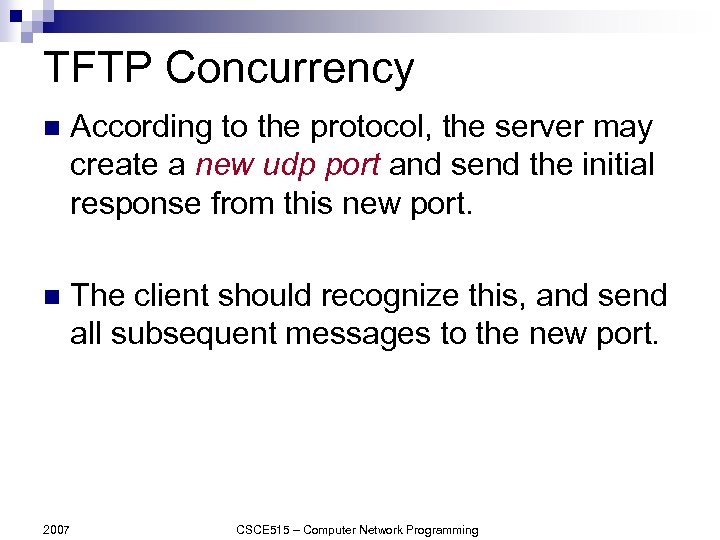 TFTP Concurrency

According to the protocol, the server may create a new udp port and send the initial response from this new port.

The client should recognize this, and send all subsequent messages to the new port.

2007

CSCE515 – Computer Network Programming